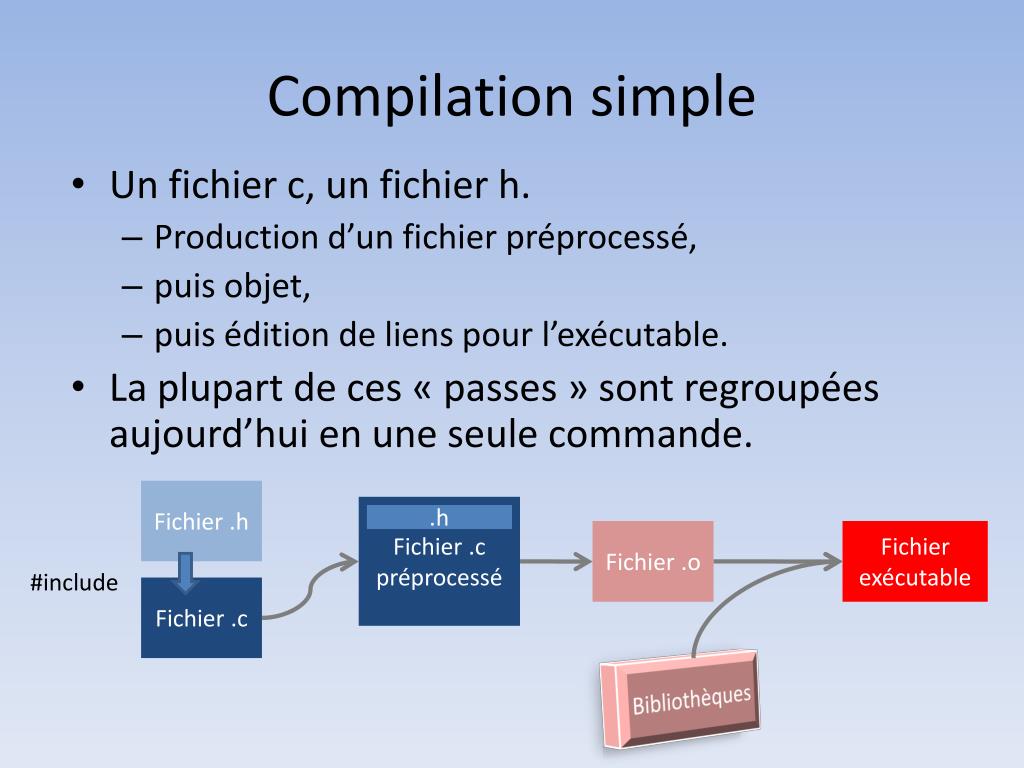 Compilation simple

• Un fichier c, un fichier h.
– Production d’un fichier préprocessé,
– puis objet,
– puis édition de liens pour l’exécutable.

• La plupart de ces « passes » sont regroupées aujourd’hui en une seule commande.

Fichier .h

#include

Fichier .c

.h
Fichier .c
préprocessé

Fichier .o

Fichier
exécutable

Bibliothèques